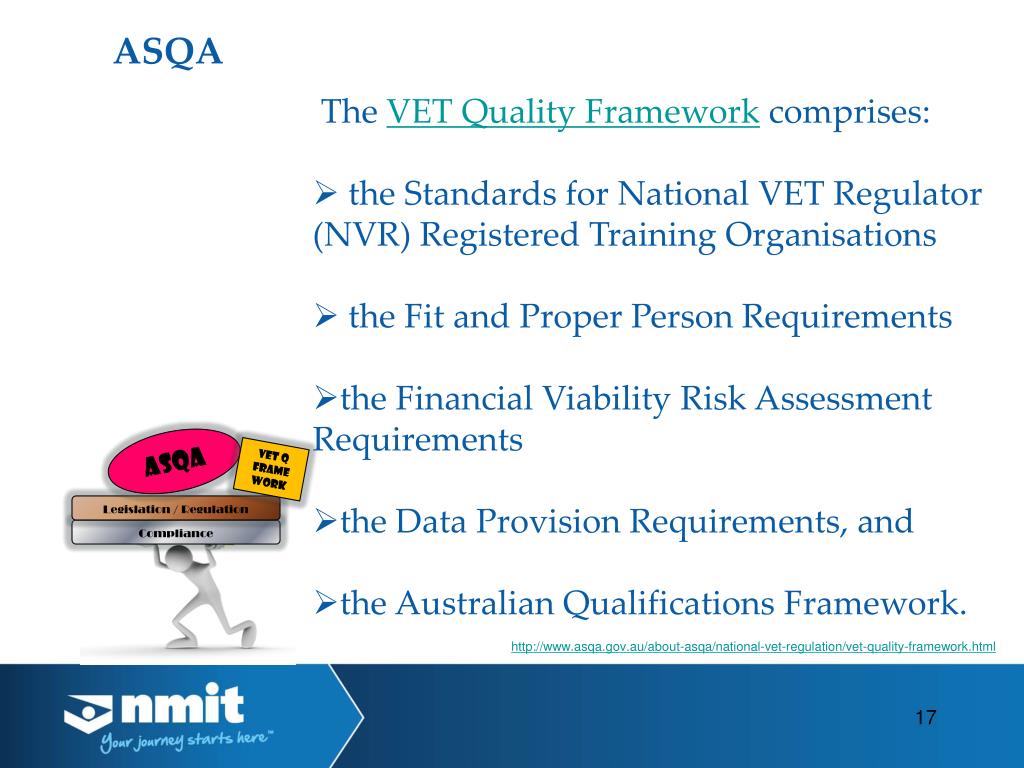 ASQA

The VET Quality Framework comprises:

➢ the Standards for National VET Regulator (NVR) Registered Training Organisations

➢ the Fit and Proper Person Requirements

➢the Financial Viability Risk Assessment Requirements

➢the Data Provision Requirements, and

➢the Australian Qualifications Framework.

ASQA

VET Q FRAME WORK

Legislation / Regulation

Compliance

http://www.asqa.gov.au/about-asqa/national-vet-regulation/vet-quality-framework.html

nmit
Your journey starts here™

17